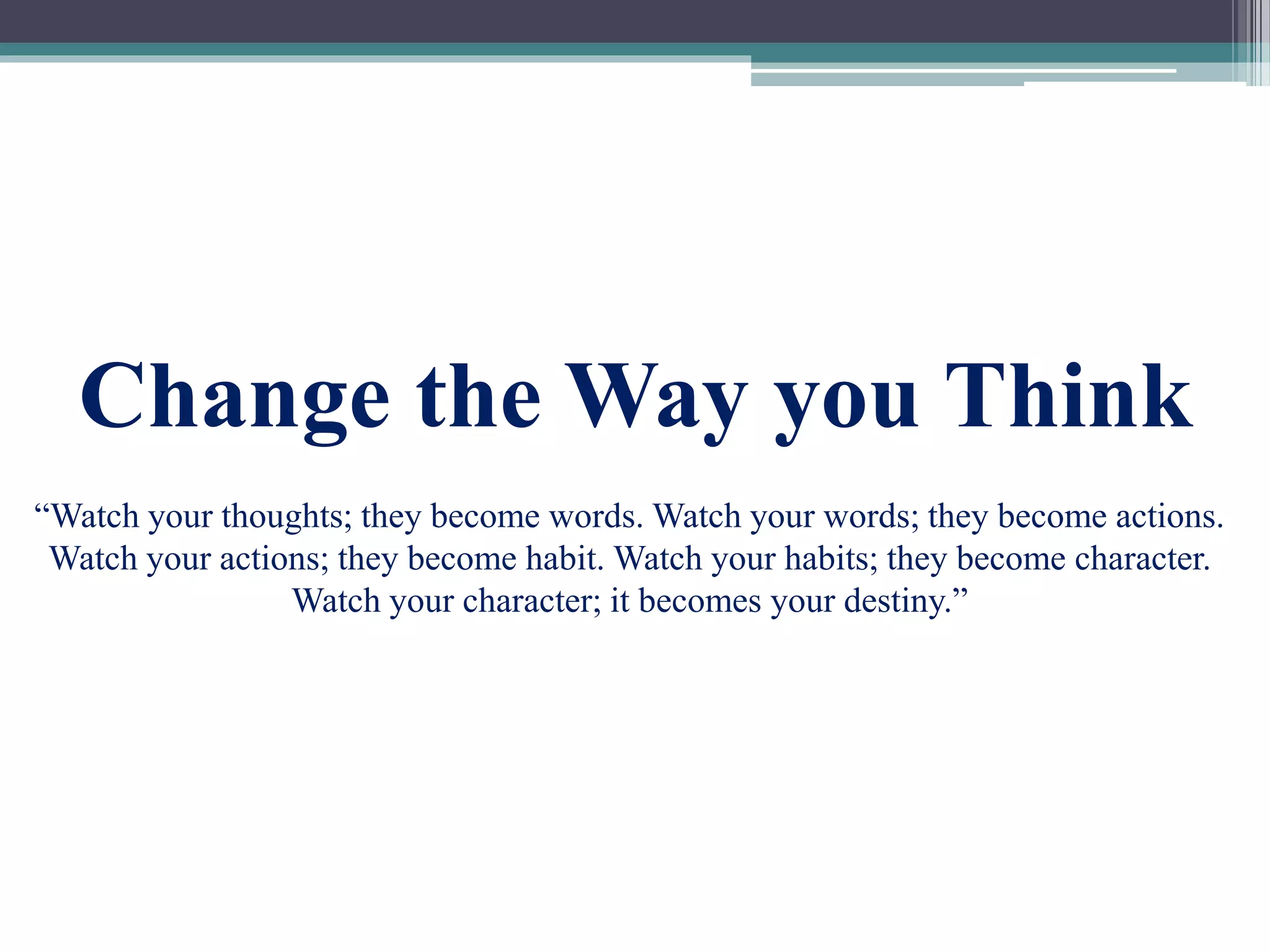 Change the Way you Think

“Watch your thoughts; they become words. Watch your words; they become actions. Watch your actions; they become habit. Watch your habits; they become character. Watch your character; it becomes your destiny.”